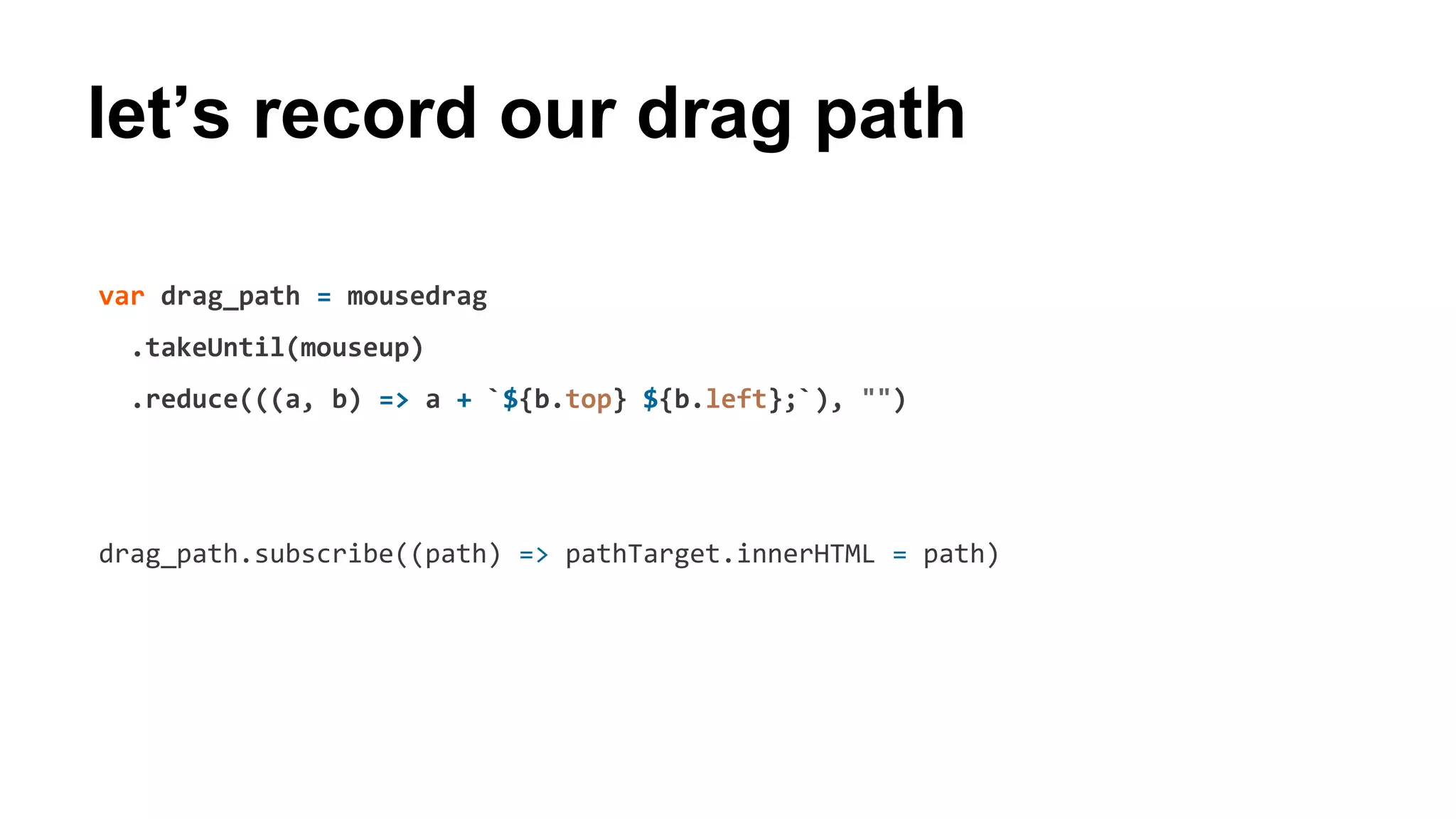 let’s record our drag path

var drag_path = mousedrag
  .takeUntil(mouseup)
  .reduce(((a, b) => a + `${b.top} ${b.left};`), "")

drag_path.subscribe((path) => pathTarget.innerHTML = path)